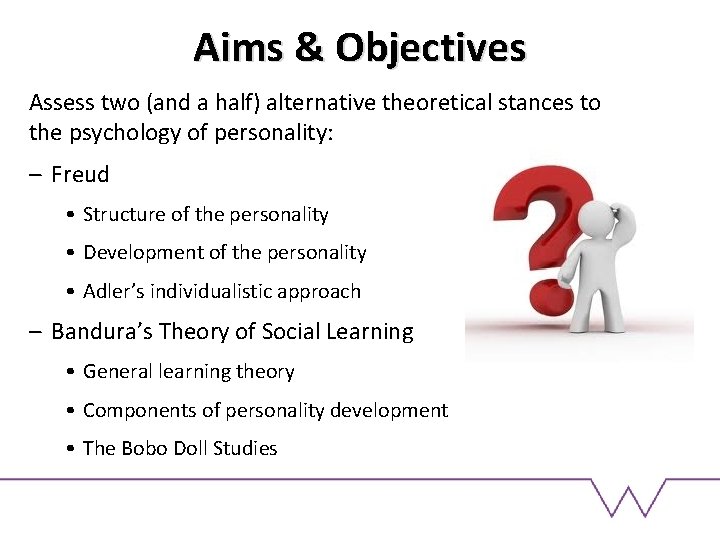 Aims & Objectives

Assess two (and a half) alternative theoretical stances to the psychology of personality:

– Freud

• Structure of the personality

• Development of the personality

• Adler's individualistic approach

– Bandura's Theory of Social Learning

• General learning theory

• Components of personality development

• The Bobo Doll Studies